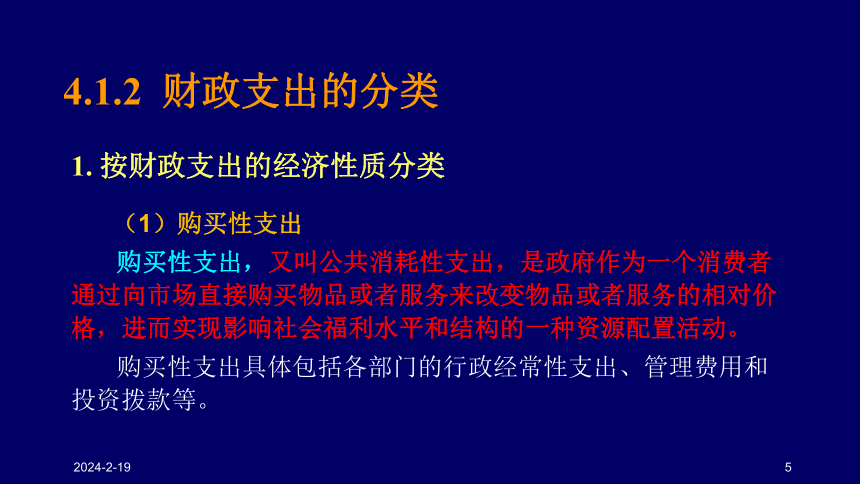 4.1.2 财政支出的分类

1. 按财政支出的经济性质分类

（1）购买性支出

购买性支出，又叫公共消耗性支出，是政府作为一个消费者通过向市场直接购买物品或者服务来改变物品或者服务的相对价格，进而实现影响社会福利水平和结构的一种资源配置活动。

购买性支出具体包括各部门的行政经常性支出、管理费用和投资拨款等。

2024-2-19

5